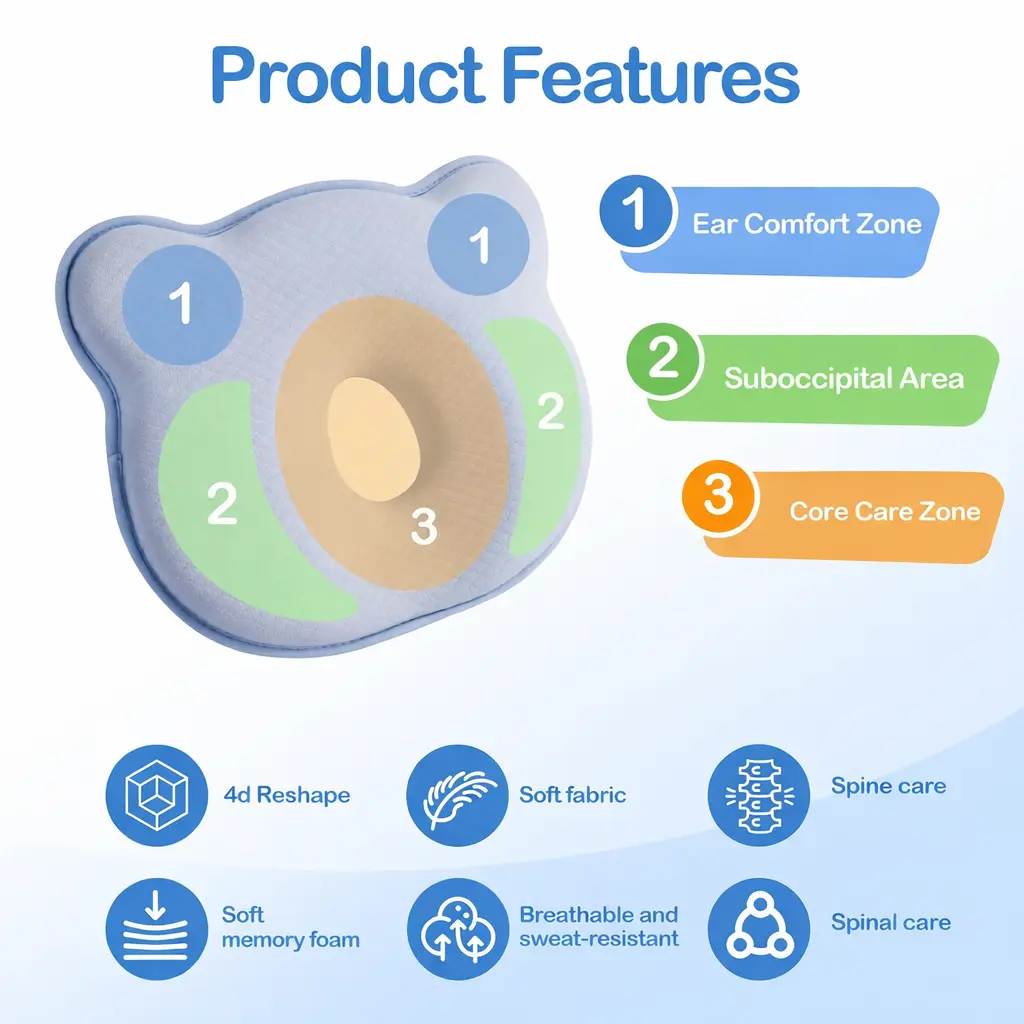 Product Features

1
1
2
2
3

1 Ear Comfort Zone

2 Suboccipital Area

3 Core Care Zone

4d Reshape

Soft fabric

Spine care

Soft memory foam

Breathable and sweat-resistant

Spinal care